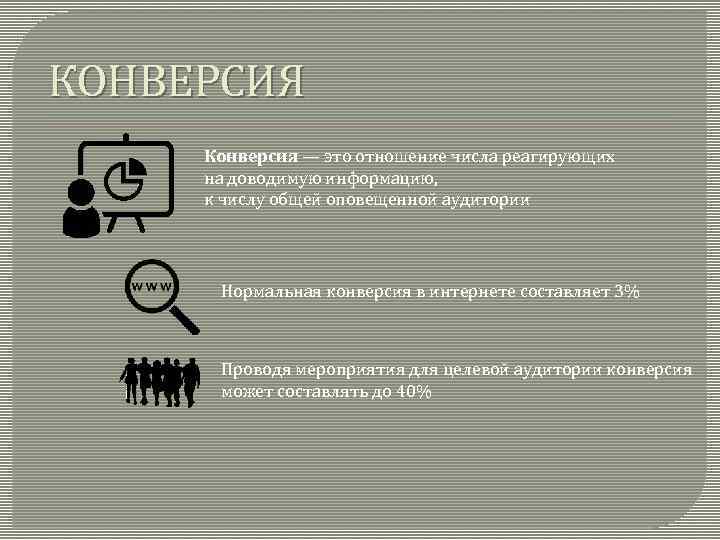 КОНВЕРСИЯ

Конверсия — это отношение числа реагирующих на доводимую информацию, к числу общей оповещенной аудитории

www

Нормальная конверсия в интернете составляет 3%

Проводя мероприятия для целевой аудитории конверсия может составлять до 40%